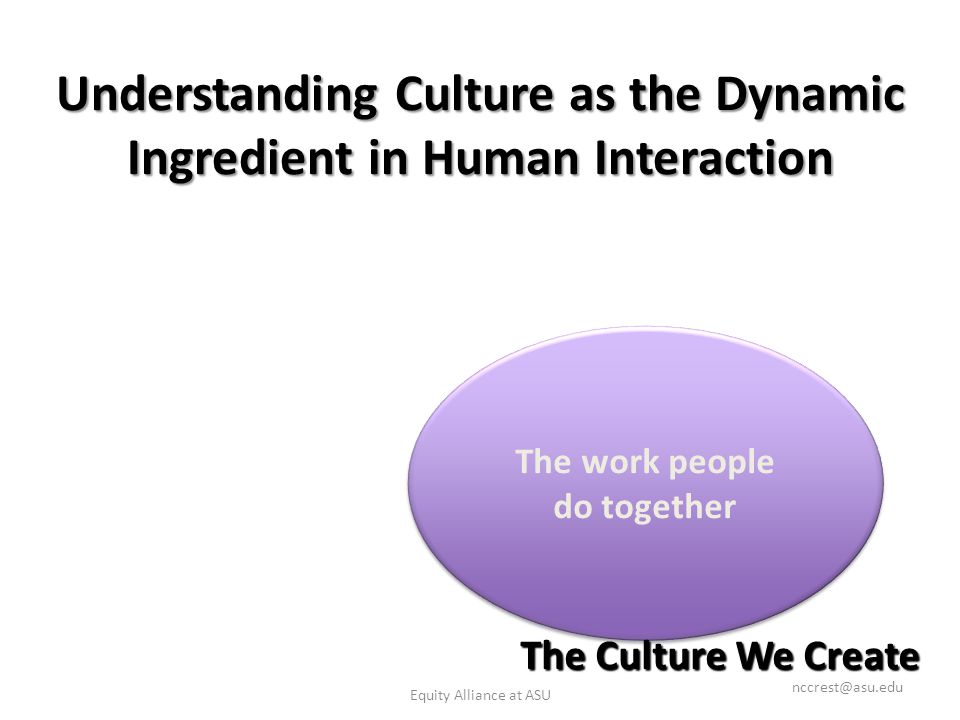 Understanding Culture as the Dynamic Ingredient in Human Interaction

The work people do together

The Culture We Create

Equity Alliance at ASU

nccrest@asu.edu